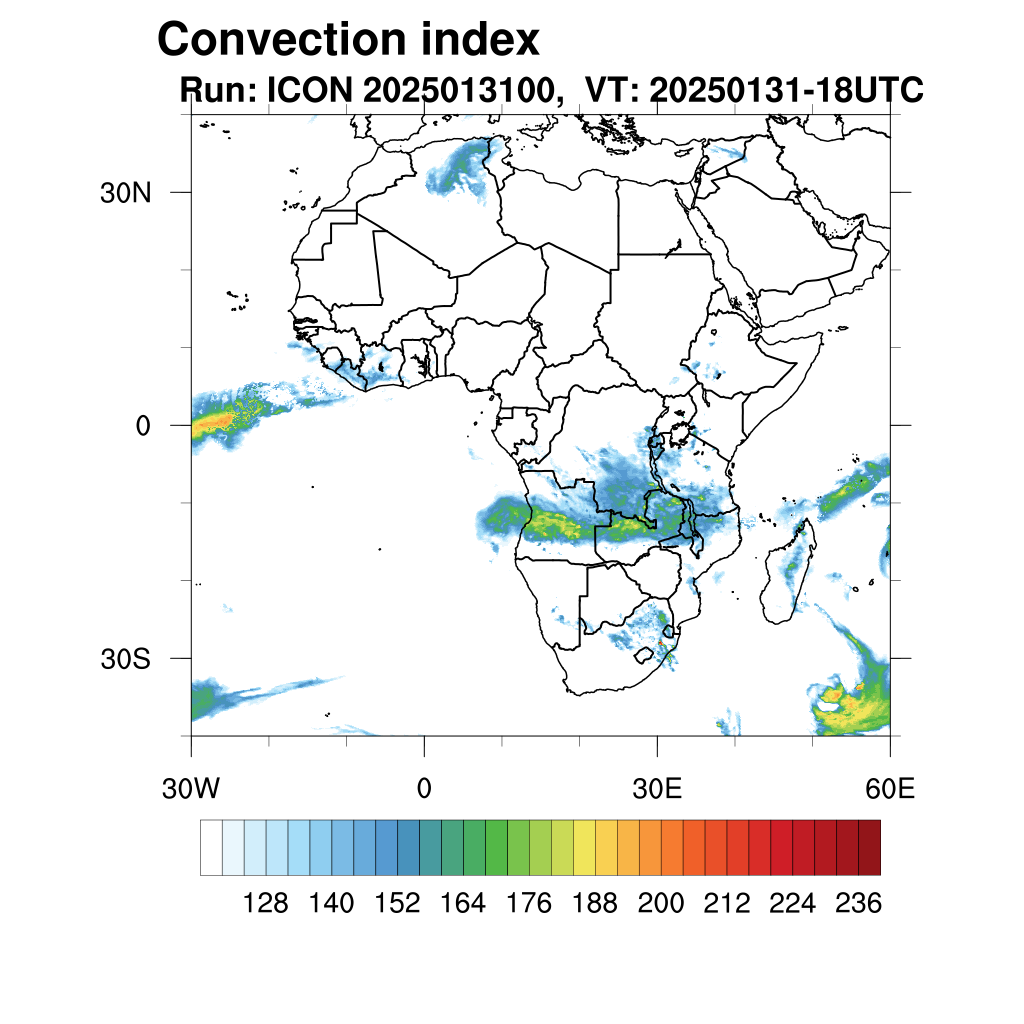 Convection index

Run: ICON 2025013100, VT: 20250131-18UTC

30N

0

30S

30W

0

30E

60E

128 140 152 164 176 188 200 212 224 236